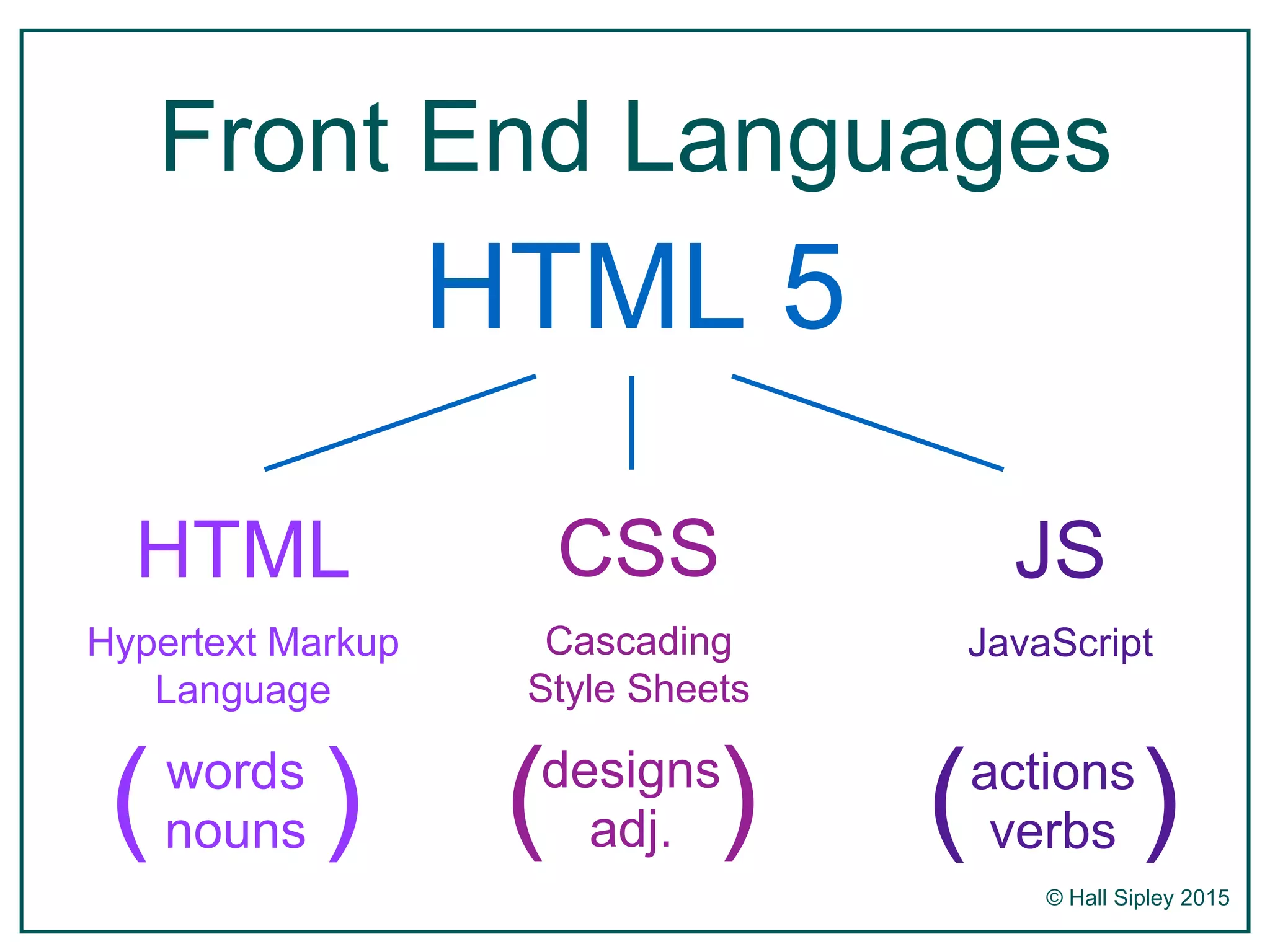 Front End Languages

HTML 5

HTML

Hypertext Markup Language

( words nouns )

CSS

Cascading Style Sheets

( designs adj. )

JS

JavaScript

( actions verbs )

© Hall Sipley 2015